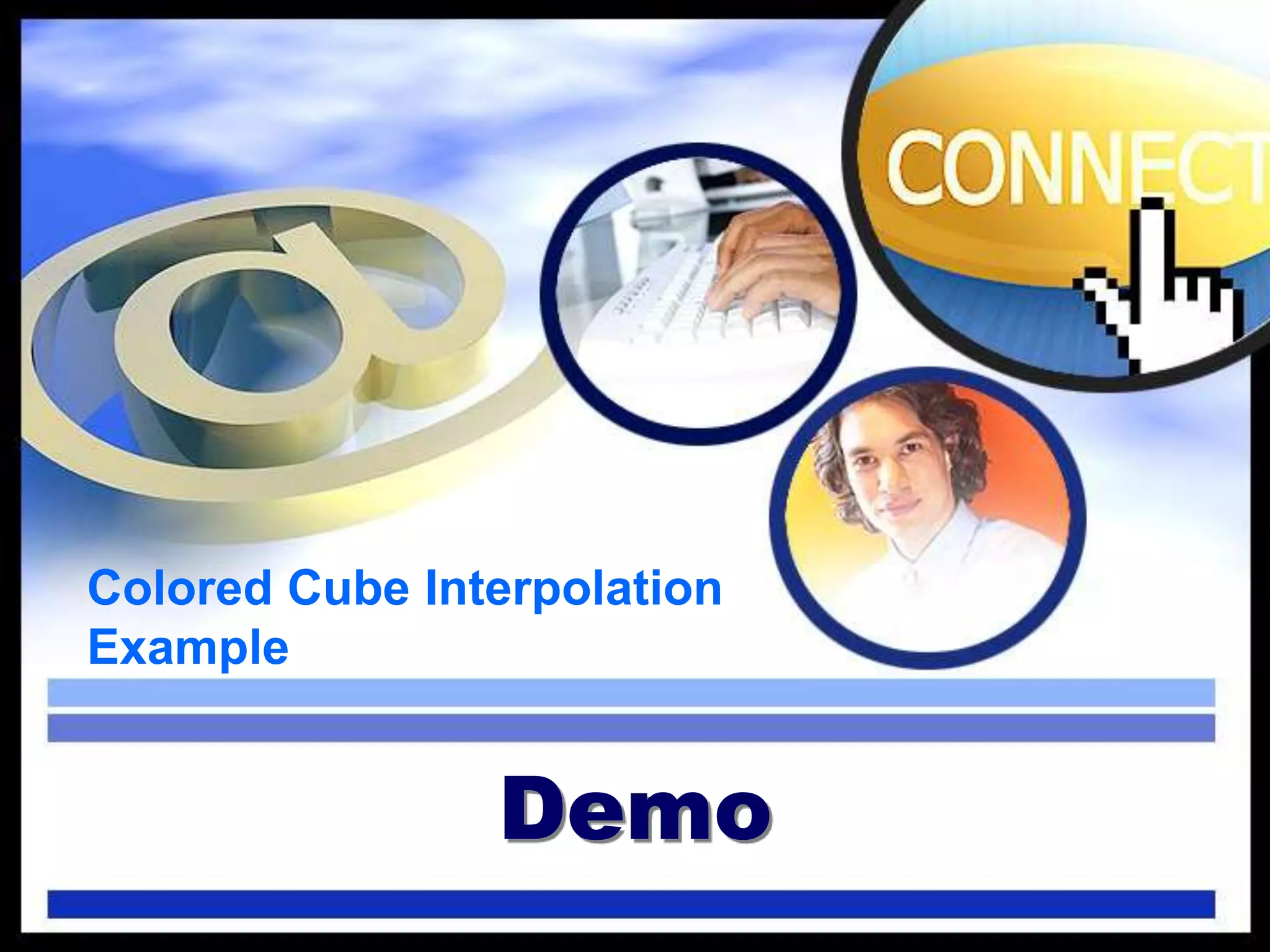 CONNECT

Colored Cube Interpolation Example

Demo